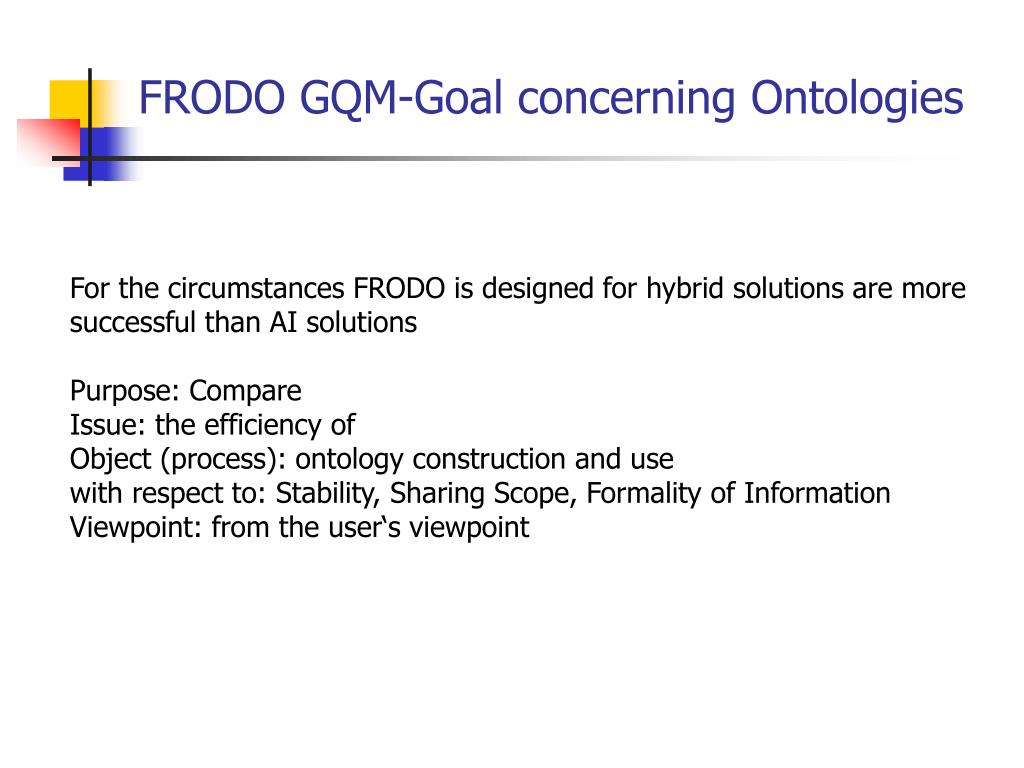 FRODO GQM-Goal concerning Ontologies

For the circumstances FRODO is designed for hybrid solutions are more successful than AI solutions

Purpose: Compare
Issue: the efficiency of
Object (process): ontology construction and use
with respect to: Stability, Sharing Scope, Formality of Information
Viewpoint: from the user‘s viewpoint